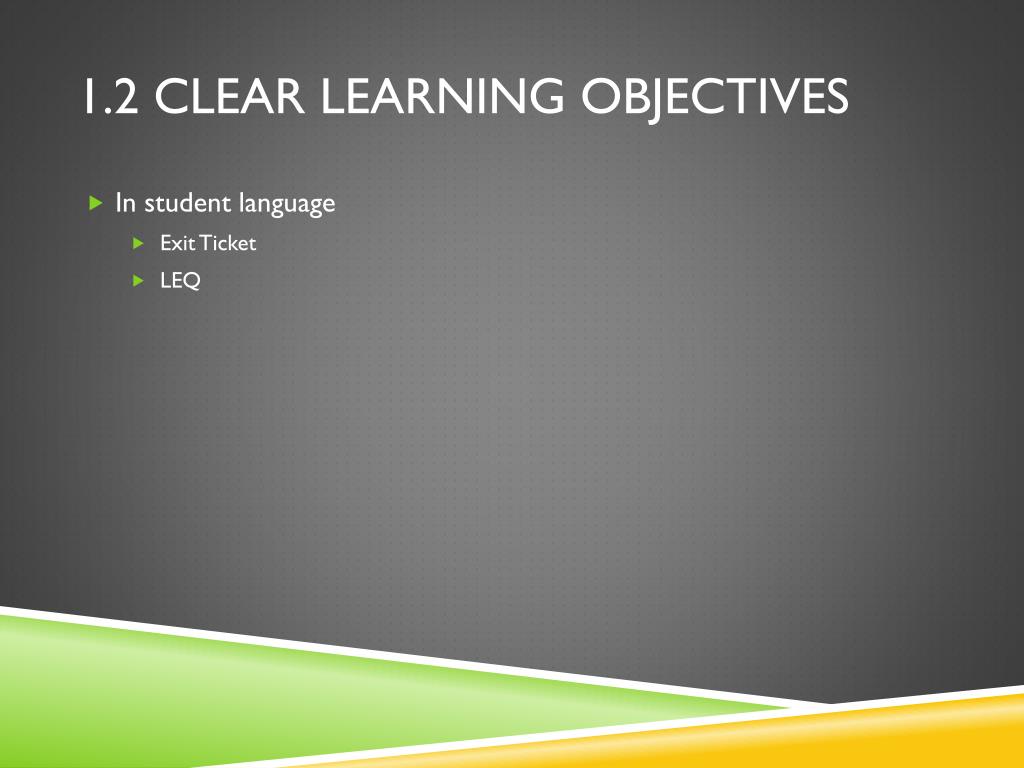 1.2 CLEAR LEARNING OBJECTIVES

In student language

Exit Ticket

LEQ